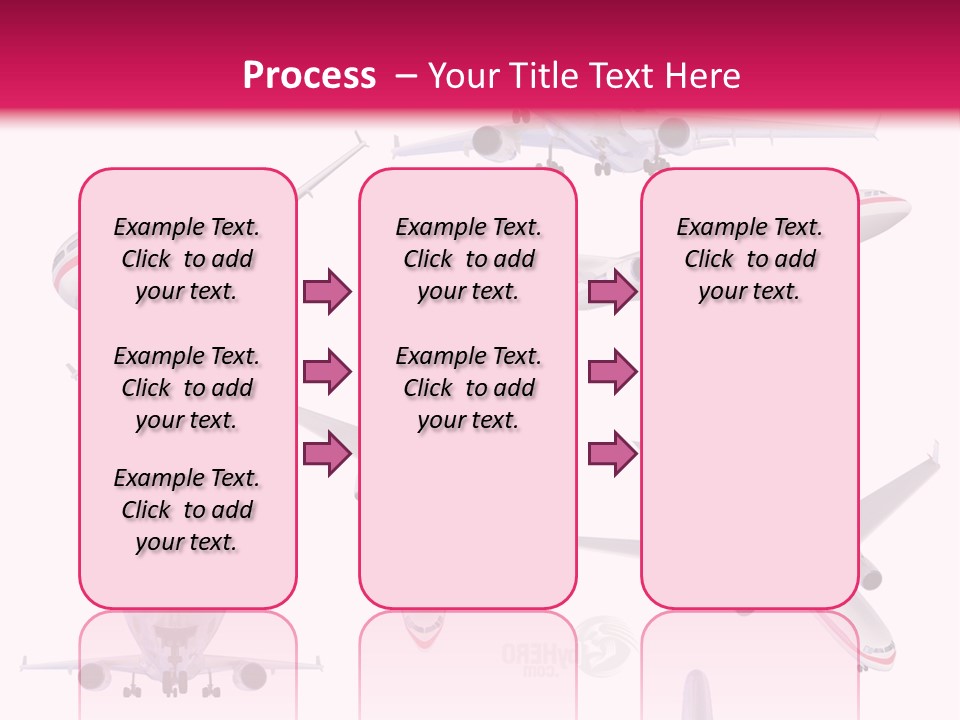 Process – Your Title Text Here

Example Text. Click to add your text.

Example Text. Click to add your text.

Example Text. Click to add your text.

Example Text. Click to add your text.

Example Text. Click to add your text.

Example Text. Click to add your text.